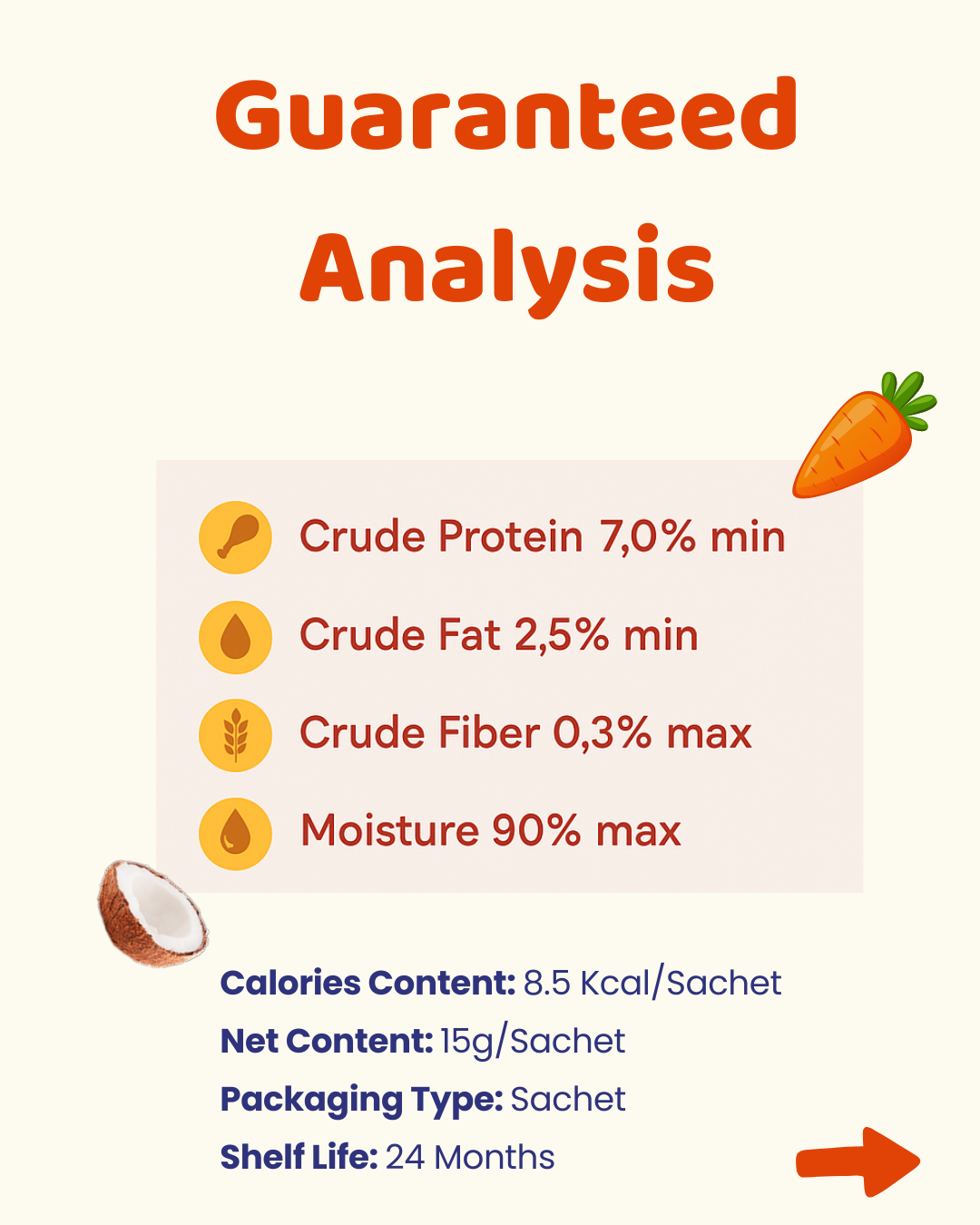 Guaranteed Analysis

Crude Protein 7,0% min

Crude Fat 2,5% min

Crude Fiber 0,3% max

Moisture 90% max

Calories Content: 8.5 Kcal/Sachet
Net Content: 15g/Sachet
Packaging Type: Sachet
Shelf Life: 24 Months